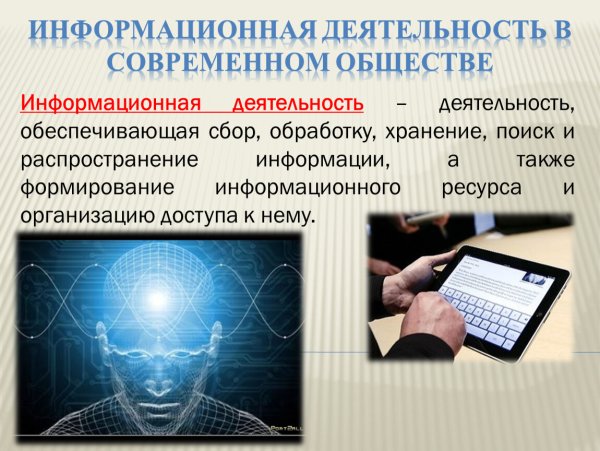 ИНФОРМАЦИОННАЯ ДЕЯТЕЛЬНОСТЬ В СОВРЕМЕННОМ ОБЩЕСТВЕ

Информационная деятельность – деятельность, обеспечивающая сбор, обработку, хранение, поиск и распространение информации, а также формирование информационного ресурса и организацию доступа к нему.